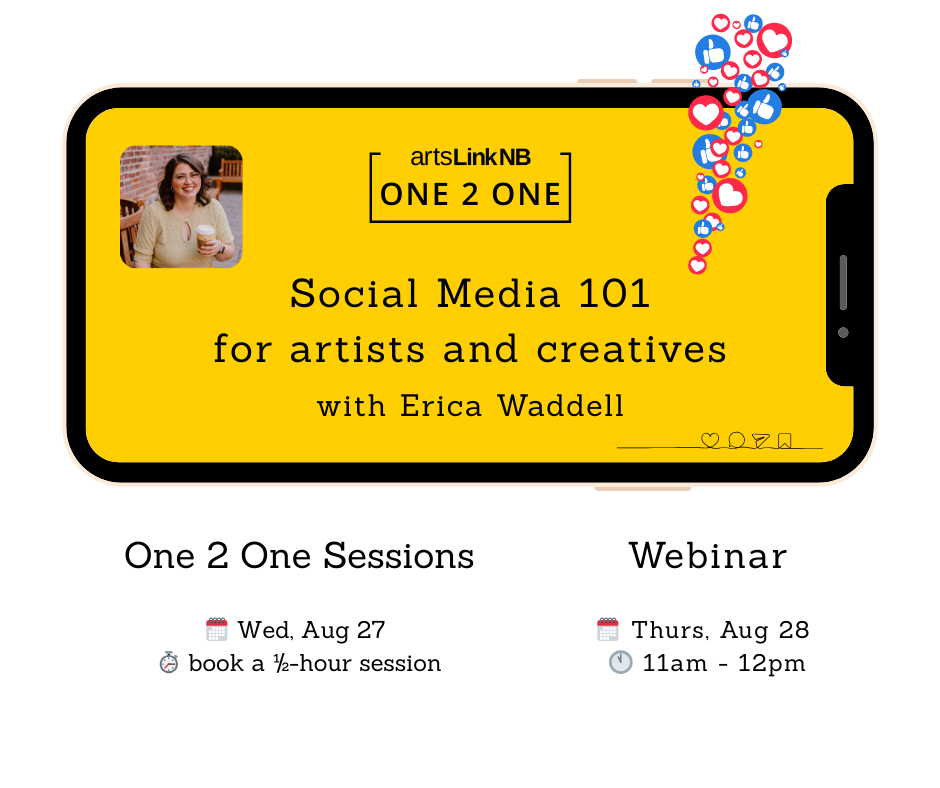 artsLinkNB
ONE 2 ONE

Social Media 101
for artists and creatives
with Erica Waddell

One 2 One Sessions

Wed, Aug 27
book a ½-hour session

Webinar

Thurs, Aug 28
11am - 12pm